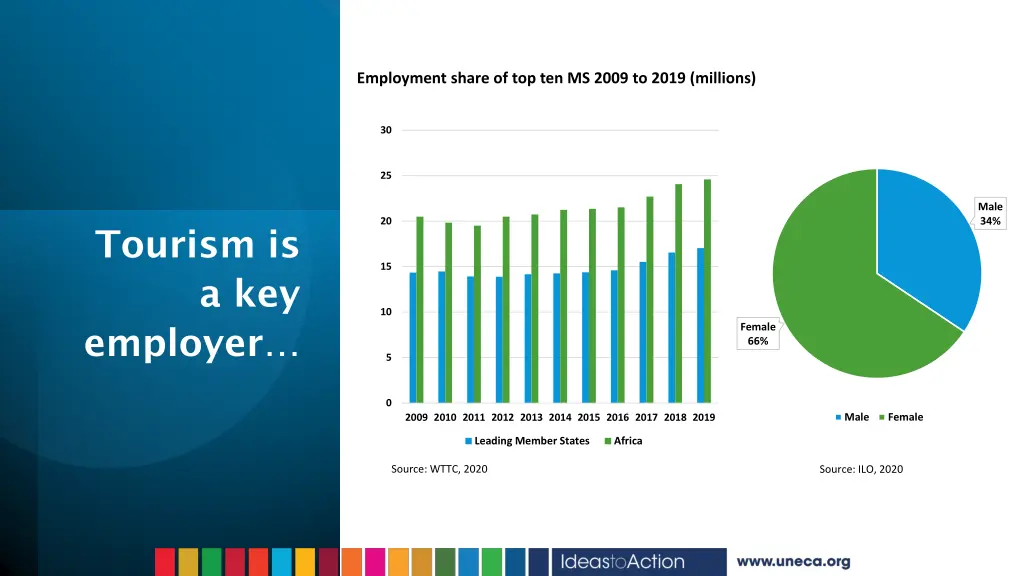 Tourism is a key employer…

Employment share of top ten MS 2009 to 2019 (millions)

30
25
20
15
10
5
0

2009 2010 2011 2012 2013 2014 2015 2016 2017 2018 2019

Leading Member States  Africa

Source: WTTC, 2020

Male 34%
Female 66%

Male  Female

Source: ILO, 2020

IdeastoAction

www.uneca.org